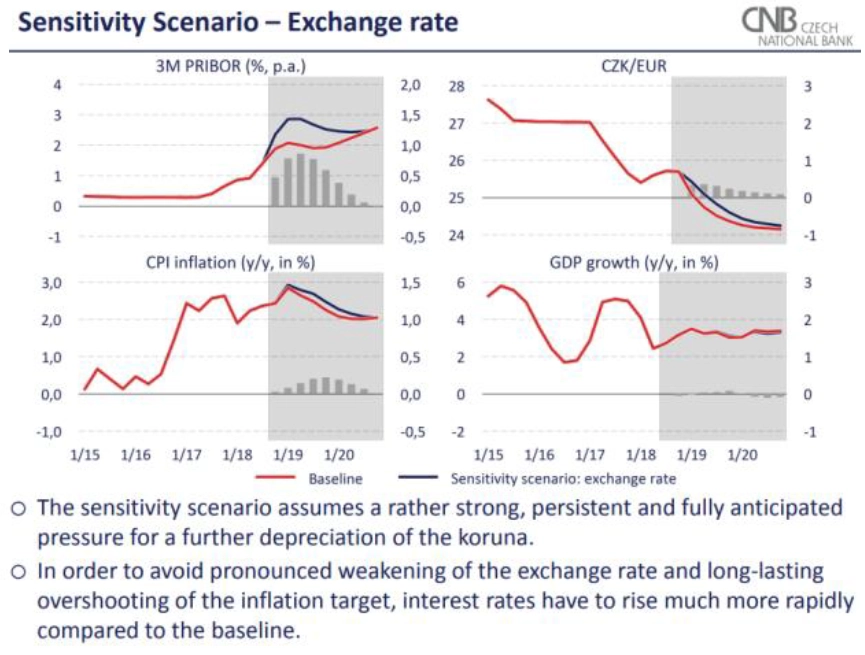 Sensitivity Scenario – Exchange rate

CNB CZECH NATIONAL BANK

3M PRIBOR (%, p.a.)

4
3
2
1
0
-1

2,0
1,5
1,0
0,5
0,0
-0,5

CZK/EUR

28
27
26
25
24

3
2
1
0
-1

CPI inflation (y/y, in %)

3,0
2,0
1,0
0,0
-1,0

1,5
1,0
0,5
0,0
-0,5

1/15 1/16 1/17 1/18 1/19 1/20

GDP growth (y/y, in %)

6
4
2
0
-2

3
2
1
0
-1

1/15 1/16 1/17 1/18 1/19 1/20

Baseline
Sensitivity scenario: exchange rate

○ The sensitivity scenario assumes a rather strong, persistent and fully anticipated pressure for a further depreciation of the koruna.

○ In order to avoid pronounced weakening of the exchange rate and long-lasting overshooting of the inflation target, interest rates have to rise much more rapidly compared to the baseline.